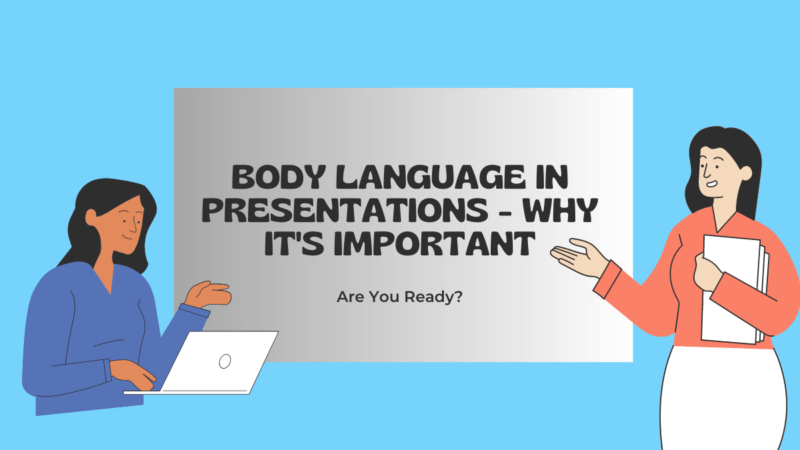 BODY LANGUAGE IN PRESENTATIONS - WHY IT'S IMPORTANT

Are You Ready?